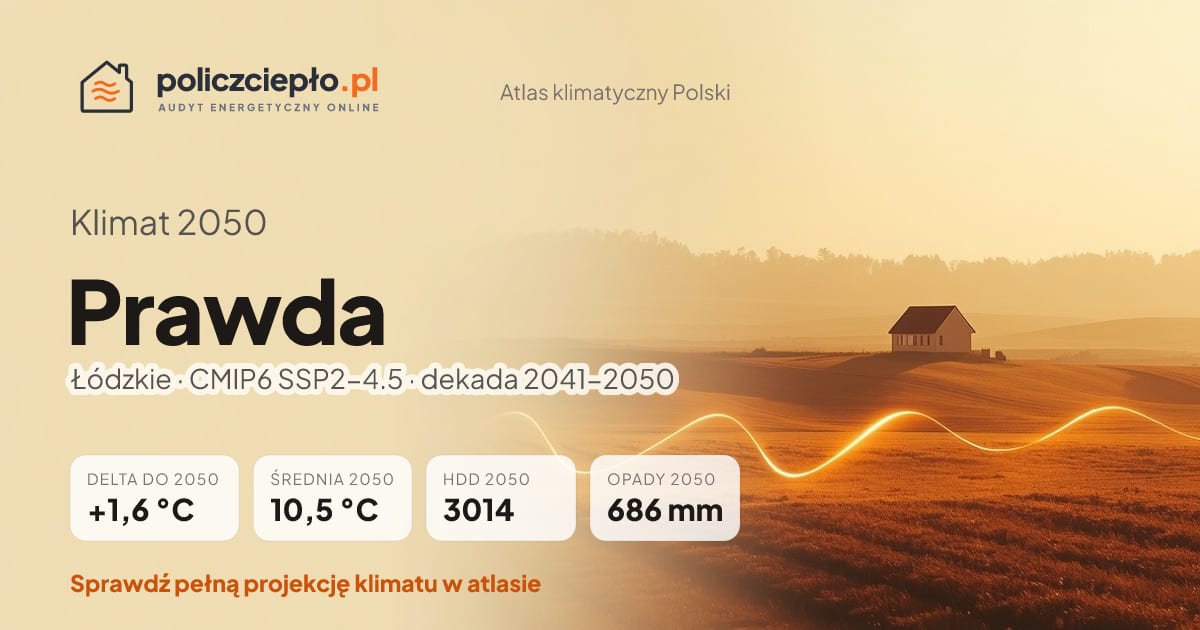 policzciepło.pl
AUDYT ENERGETYCZNY ONLINE

Atlas klimatyczny Polski

Klimat 2050

Prawda

Łódzkie · CMIP6 SSP2–4.5 · dekada 2041–2050

DELTA DO 2050
+1,6 °C

ŚREDNIA 2050
10,5 °C

HDD 2050
3014

OPADY 2050
686 mm

Sprawdź pełną projekcję klimatu w atlasie